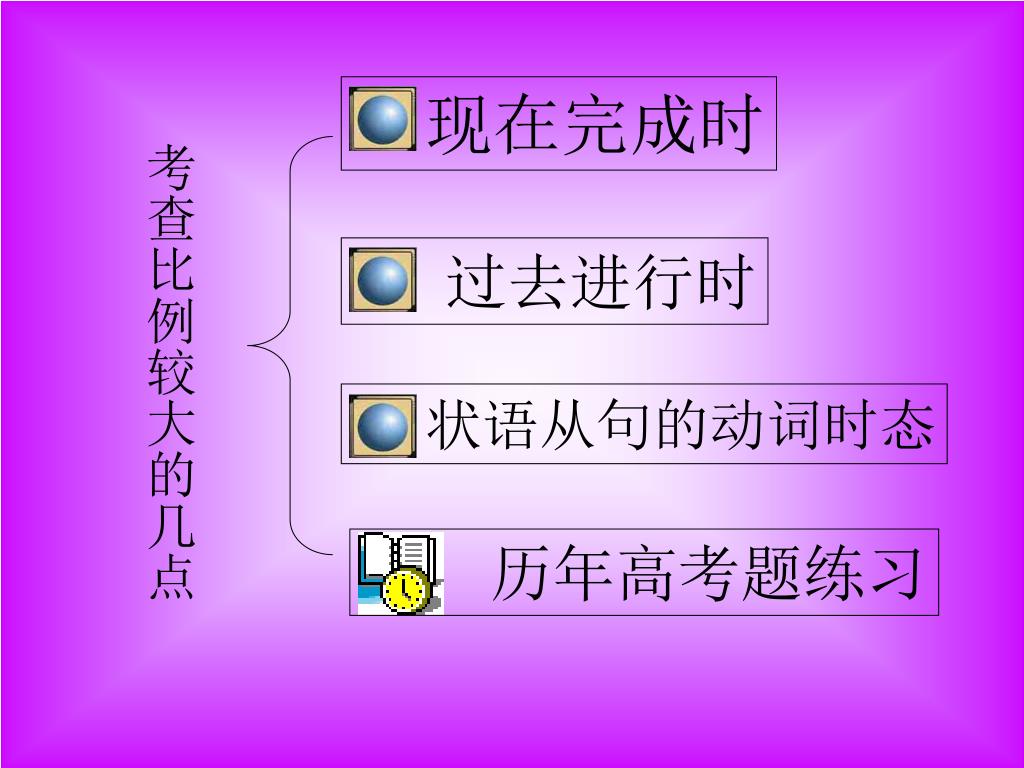 考查比例较大的几点

现在完成时

过去进行时

状语从句的动词时态

历年高考题练习